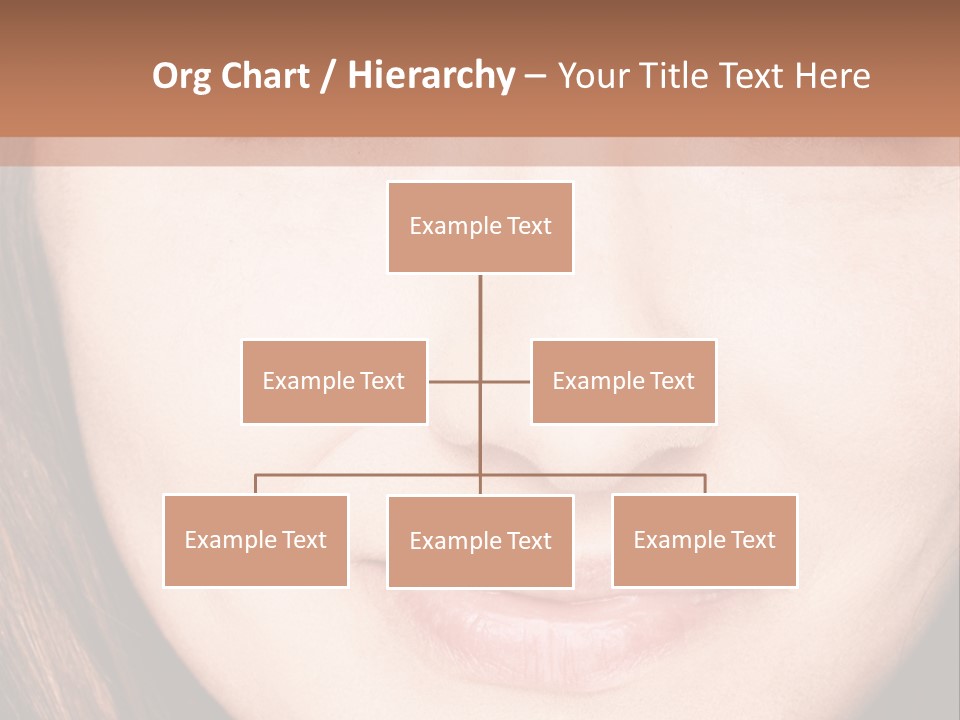 Org Chart / Hierarchy – Your Title Text Here

Example Text

Example Text

Example Text

Example Text

Example Text

Example Text